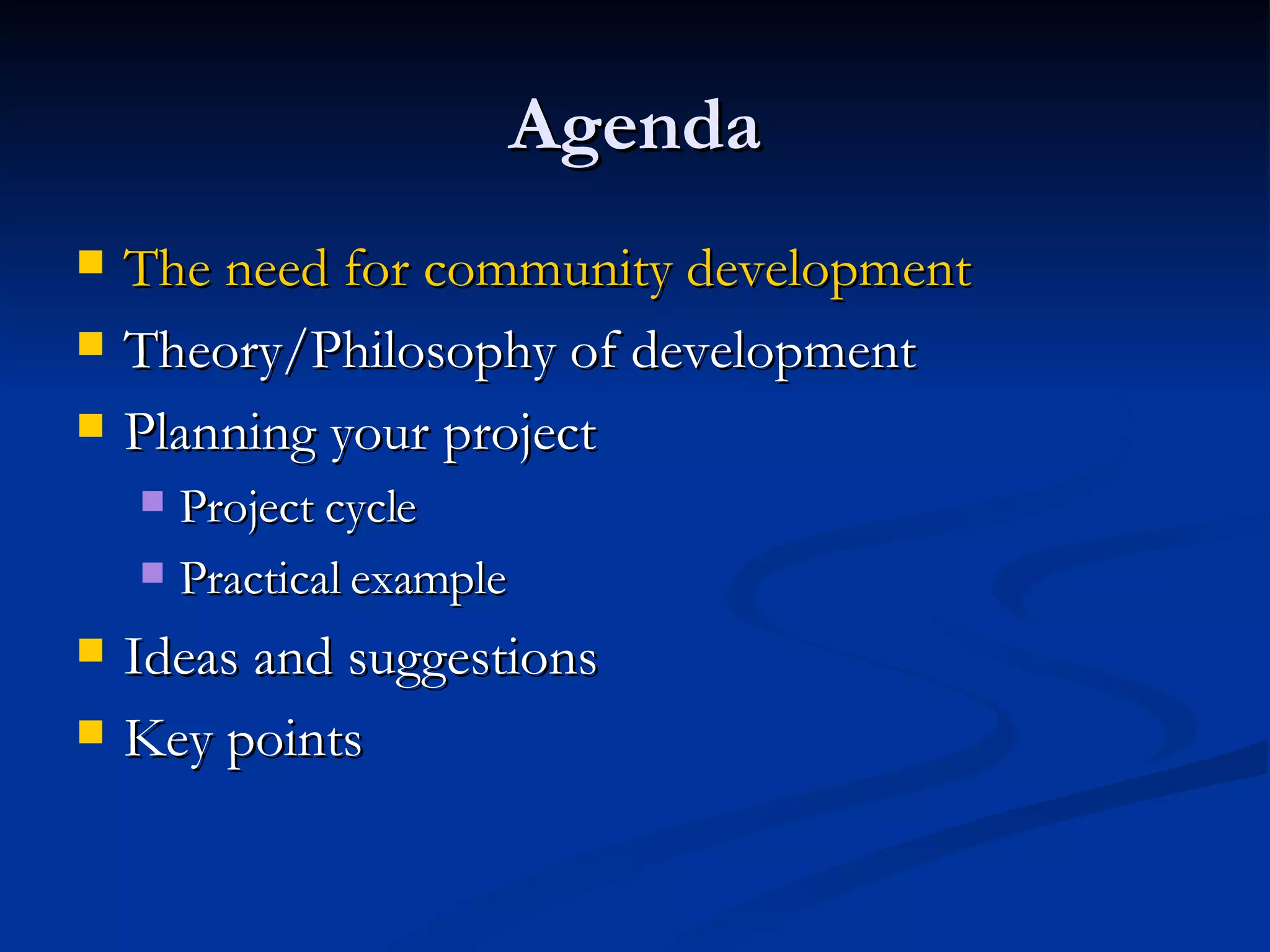 Agenda

- The need for community development
- Theory/Philosophy of development
- Planning your project
  - Project cycle
  - Practical example
- Ideas and suggestions
- Key points